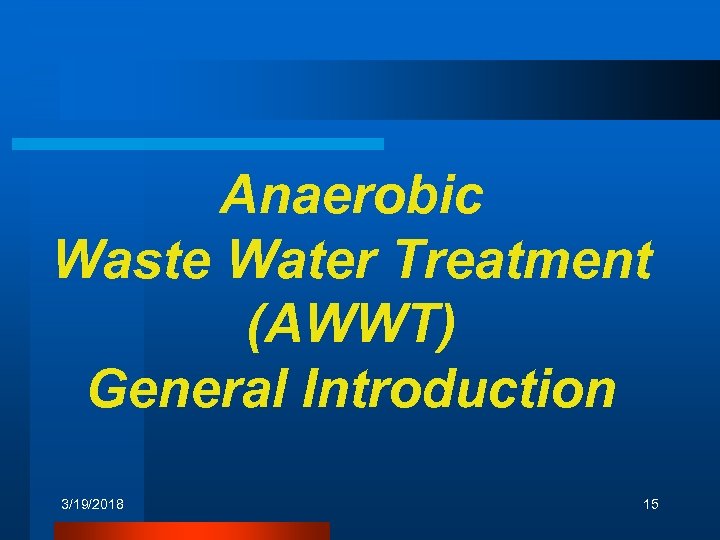 Anaerobic
Waste Water Treatment
(AWWT)
General Introduction

3/19/2018

15